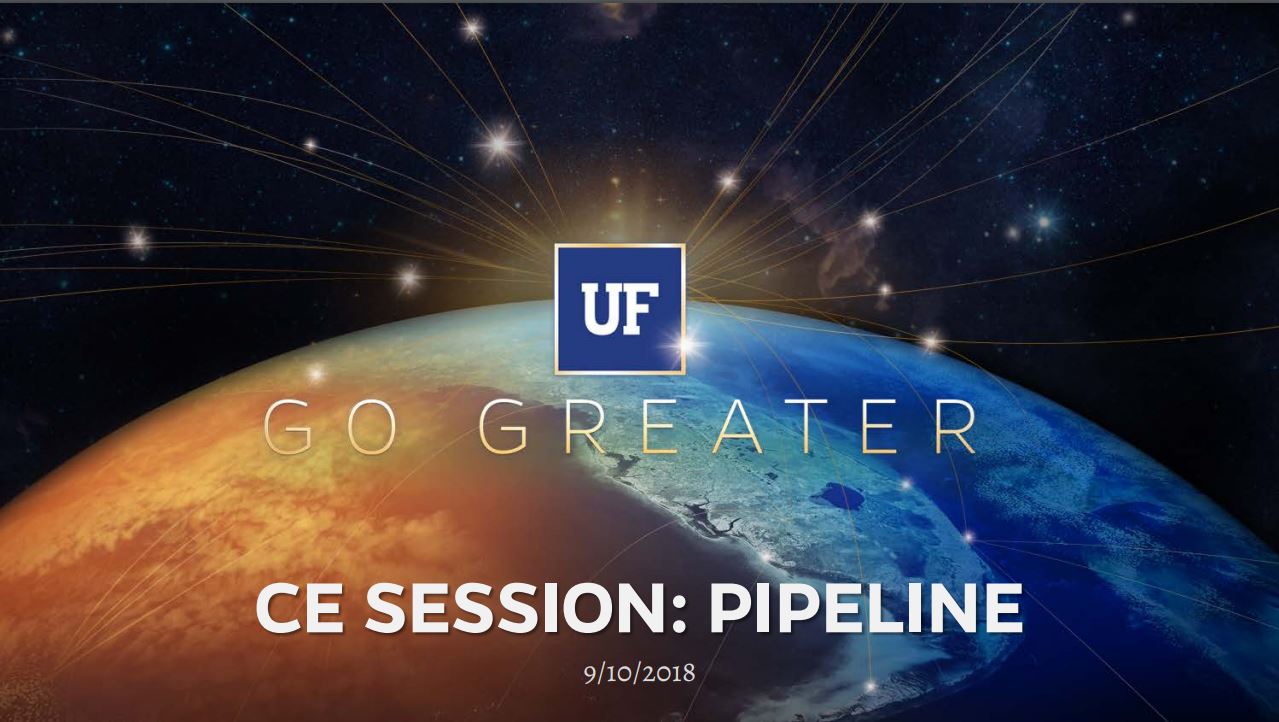 UF

GO GREATER

CE SESSION: PIPELINE

9/10/2018